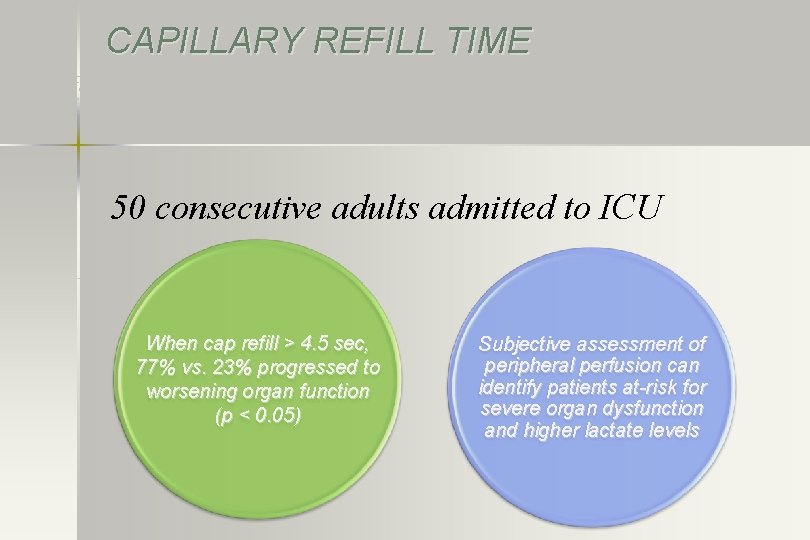 CAPILLARY REFILL TIME

50 consecutive adults admitted to ICU

When cap refill > 4.5 sec, 77% vs. 23% progressed to worsening organ function (p < 0.05)

Subjective assessment of peripheral perfusion can identify patients at-risk for severe organ dysfunction and higher lactate levels